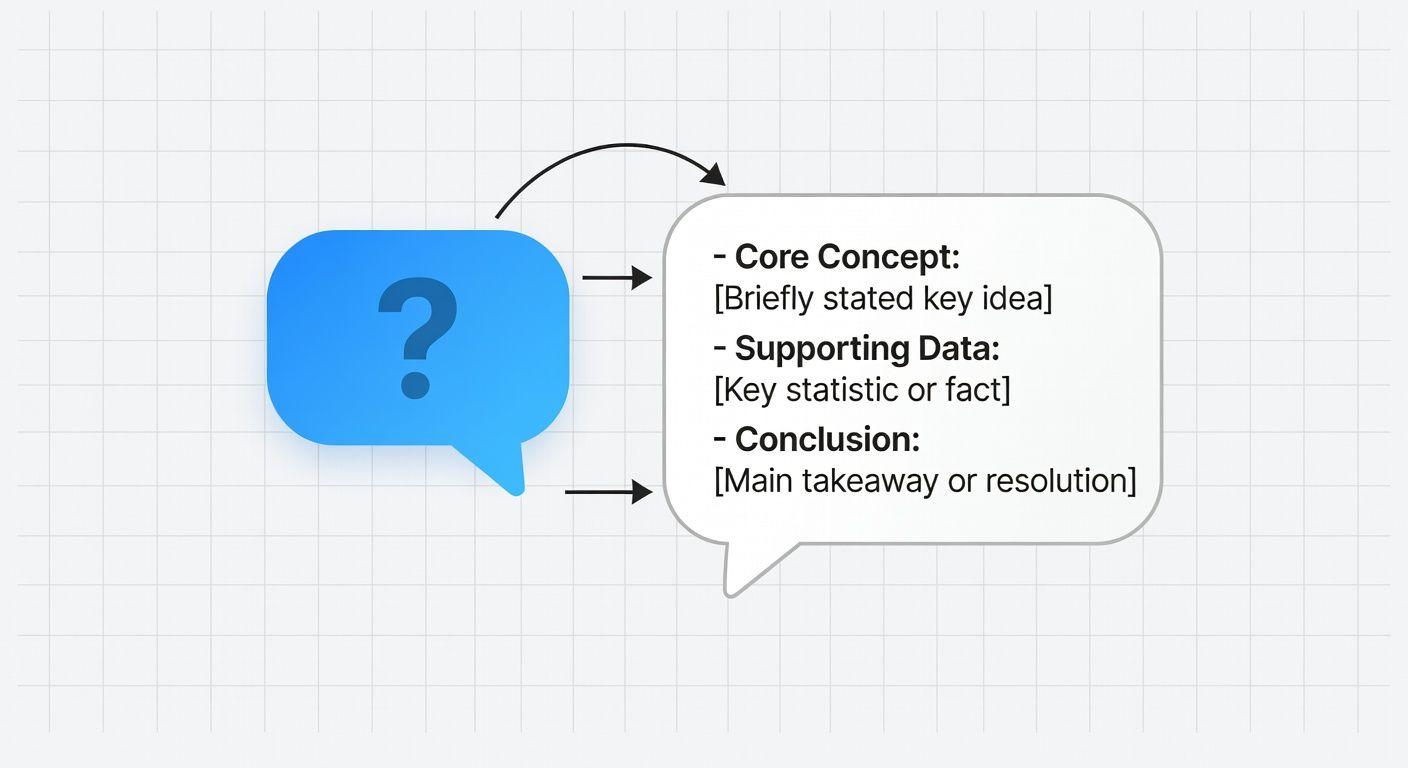 ?

- Core Concept:
[Briefly stated key idea]

- Supporting Data:
[Key statistic or fact]

- Conclusion:
[Main takeaway or resolution]